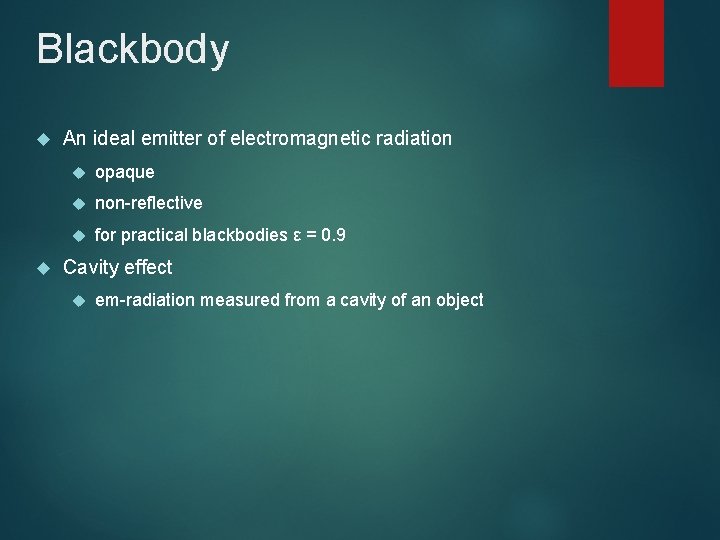 Blackbody

An ideal emitter of electromagnetic radiation

opaque

non-reflective

for practical blackbodies $\varepsilon = 0.9$

Cavity effect

em-radiation measured from a cavity of an object